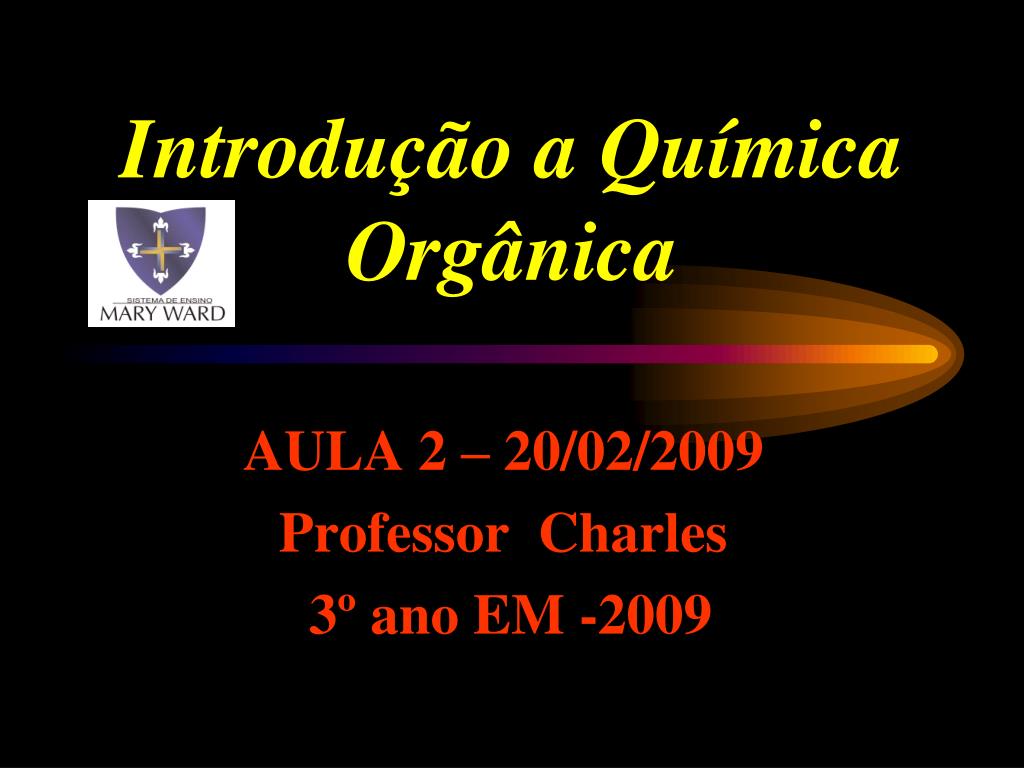 Introdução a Química Orgânica

SISTEMA DE ENSINO
MARY WARD

AULA 2 – 20/02/2009
Professor Charles
3º ano EM -2009